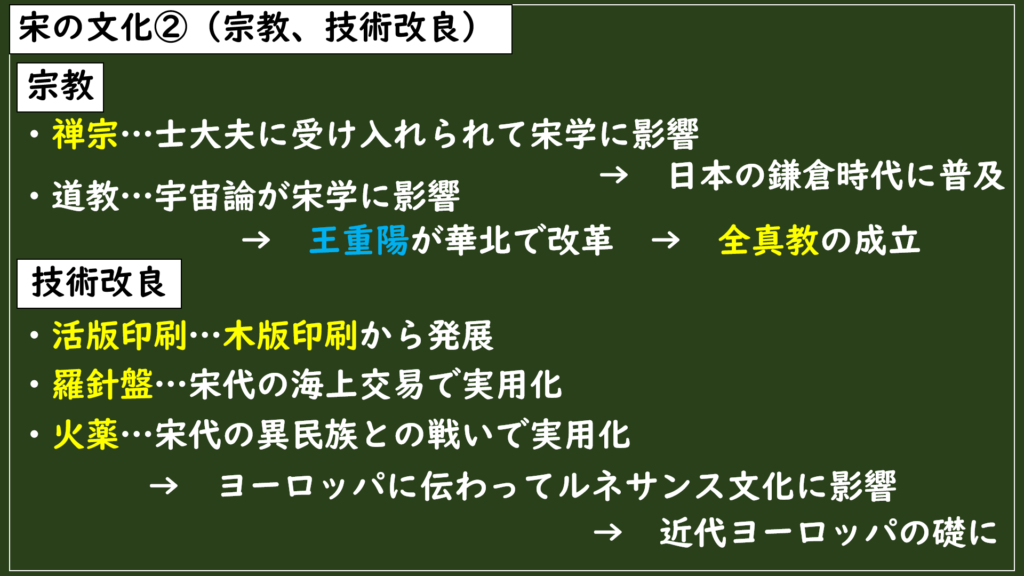 宋の文化②（宗教、技術改良）

宗教

・禅宗…士大夫に受け入れられて宋学に影響

→　日本の鎌倉時代に普及

・道教…宇宙論が宋学に影響

→　王重陽が華北で改革　→　全真教の成立

技術改良

・活版印刷…木版印刷から発展

・羅針盤…宋代の海上交易で実用化

・火薬…宋代の異民族との戦いで実用化

→　ヨーロッパに伝わってルネサンス文化に影響

→　近代ヨーロッパの礎に